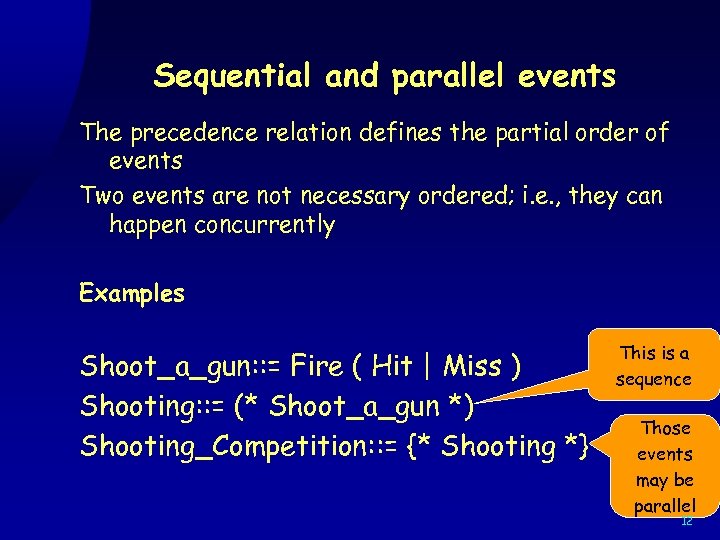 Sequential and parallel events

The precedence relation defines the partial order of events

Two events are not necessary ordered; i.e., they can happen concurrently

Examples

Shoot_a_gun::= Fire ( Hit | Miss )
Shooting::= (* Shoot_a_gun *)
Shooting_Competition::= {* Shooting *}

This is a sequence

Those events may be parallel

12